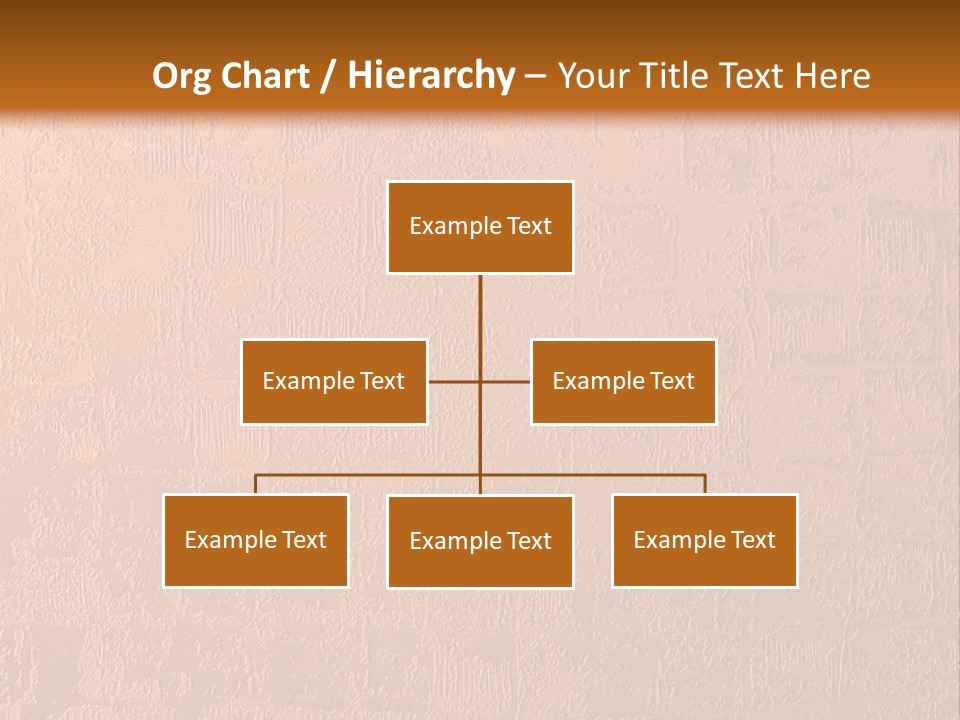 Org Chart / Hierarchy – Your Title Text Here

Example Text

Example Text

Example Text

Example Text

Example Text

Example Text